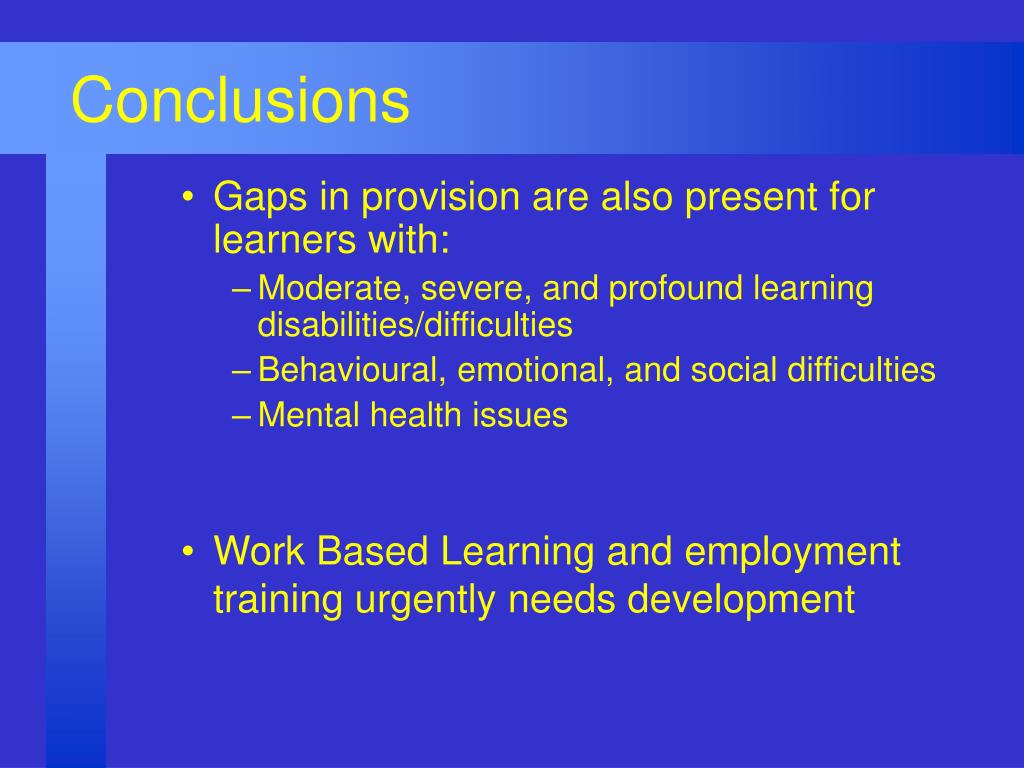 Conclusions

• Gaps in provision are also present for learners with:
– Moderate, severe, and profound learning disabilities/difficulties
– Behavioural, emotional, and social difficulties
– Mental health issues

• Work Based Learning and employment training urgently needs development